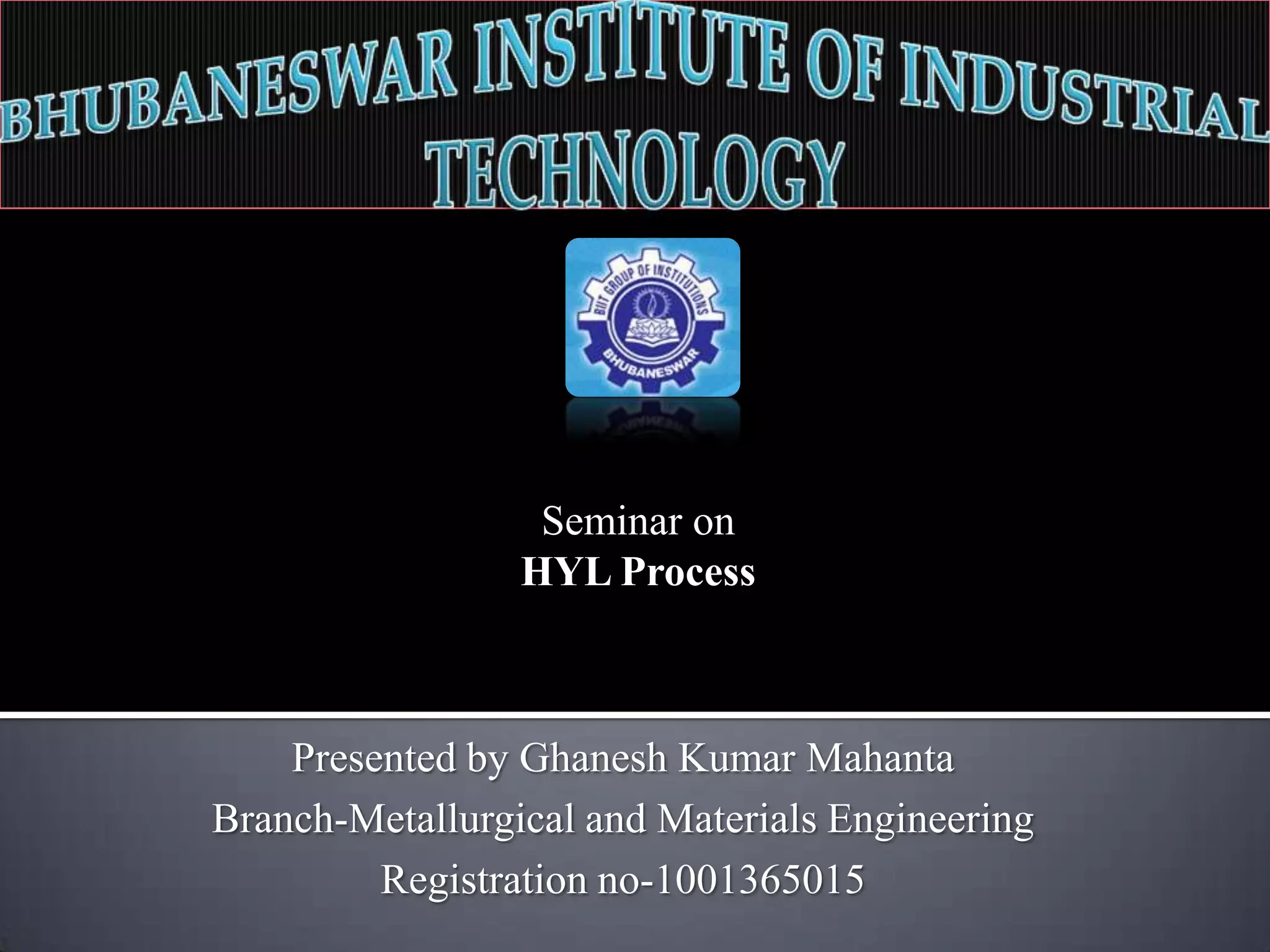 BHUBANESWAR INSTITUTE OF INDUSTRIAL TECHNOLOGY

BIIT GROUP OF INSTITUTIONS
BHUBANESWAR

Seminar on
HYL Process

Presented by Ghanesh Kumar Mahanta
Branch-Metallurgical and Materials Engineering
Registration no-1001365015